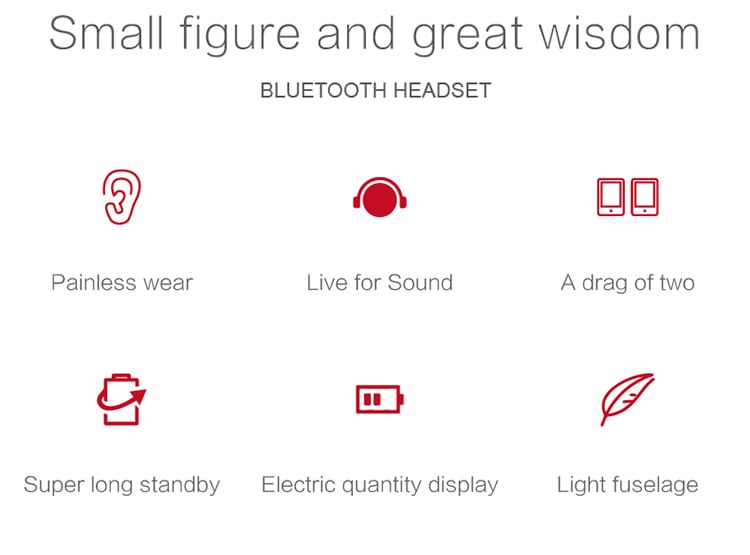 Small figure and great wisdom

BLUETOOTH HEADSET

Painless wear

Live for Sound

A drag of two

Super long standby

Electric quantity display

Light fuselage